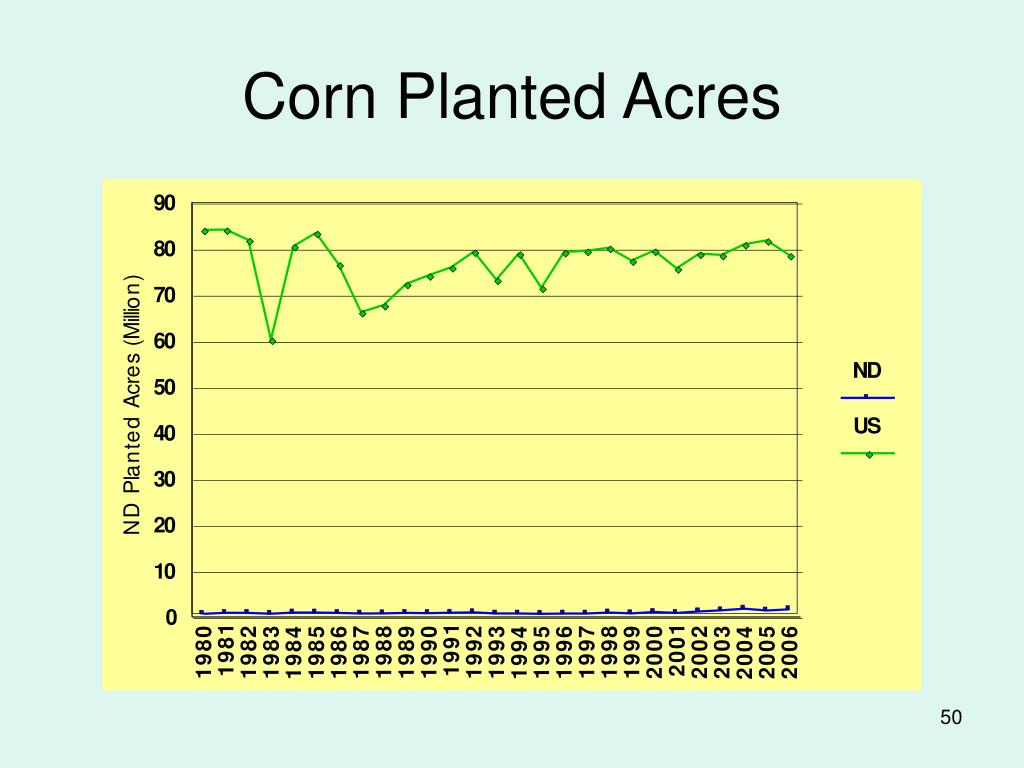 Corn Planted Acres

ND Planted Acres (Million)

90
80
70
60
50
40
30
20
10
0

1980 1981 1982 1983 1984 1985 1986 1987 1988 1989 1990 1991 1992 1993 1994 1995 1996 1997 1998 1999 2000 2001 2002 2003 2004 2005 2006

ND
US

50